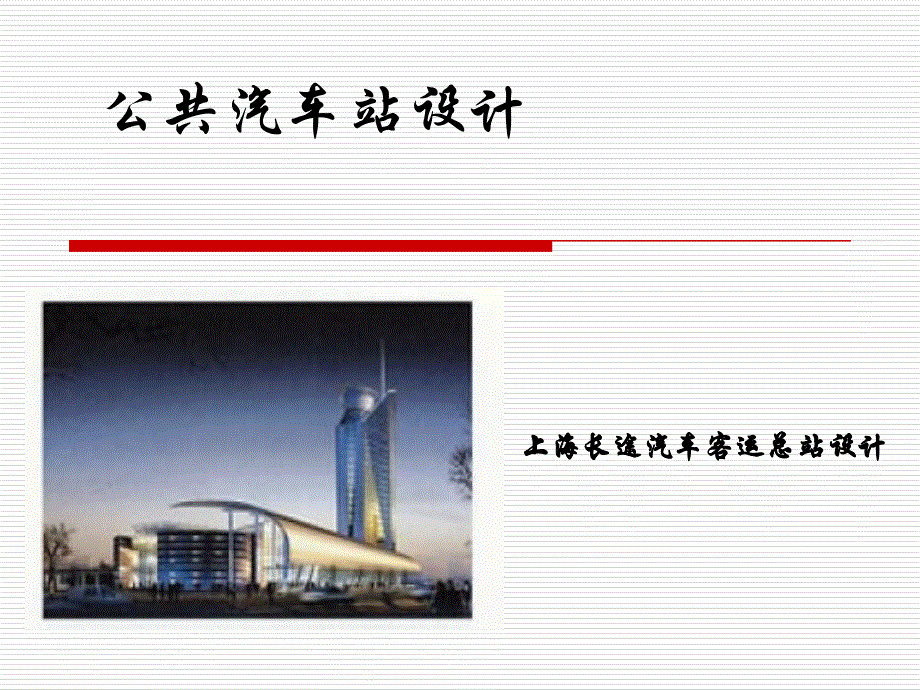 公共汽车站设计

上海长途汽车客运总站设计